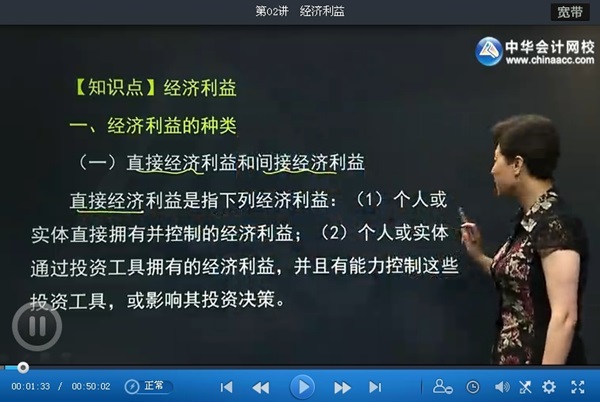 第02讲 经济利益

宽带

中华会计网校
www.chinaacc.com

【知识点】经济利益

一、经济利益的种类

（一）直接经济利益和间接经济利益

直接经济利益是指下列经济利益：（1）个人或实体直接拥有并控制的经济利益；（2）个人或实体通过投资工具拥有的经济利益，并且有能力控制这些投资工具，或影响其投资决策。

00:01:33 / 00:50:02

正常